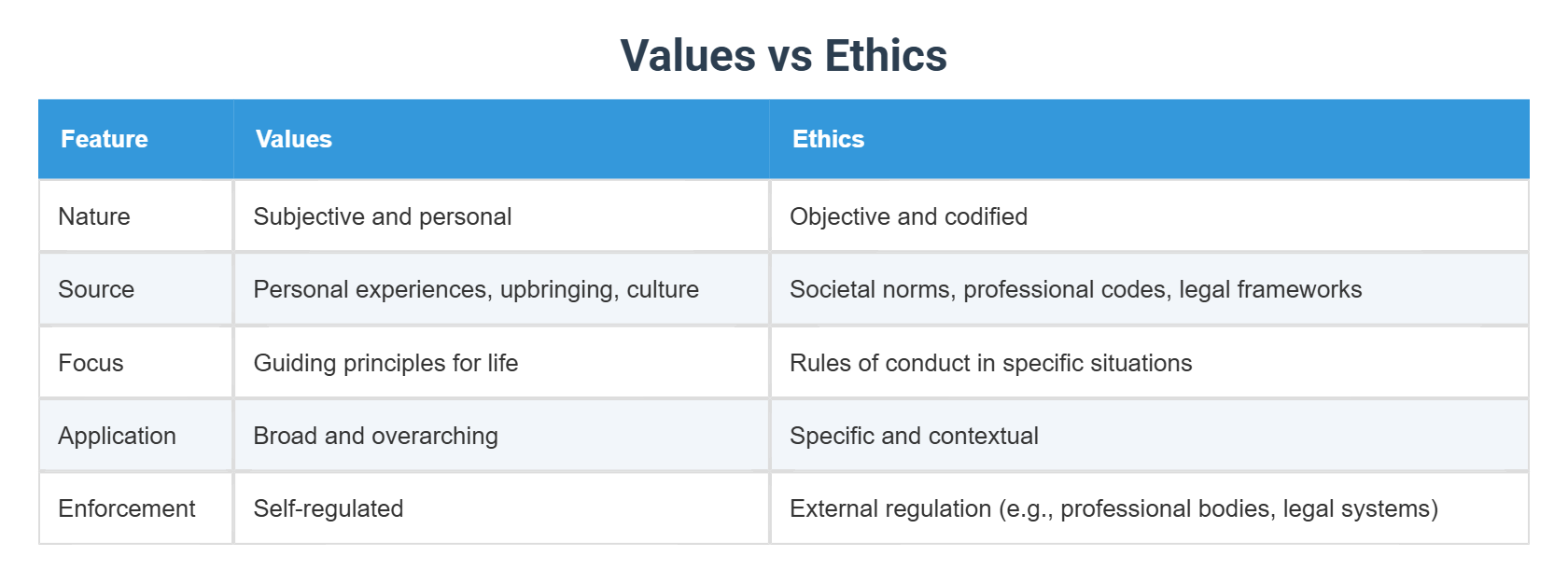 Values vs Ethics

| Feature | Values | Ethics |
|---|---|---|
| Nature | Subjective and personal | Objective and codified |
| Source | Personal experiences, upbringing, culture | Societal norms, professional codes, legal frameworks |
| Focus | Guiding principles for life | Rules of conduct in specific situations |
| Application | Broad and overarching | Specific and contextual |
| Enforcement | Self-regulated | External regulation (e.g., professional bodies, legal systems) |